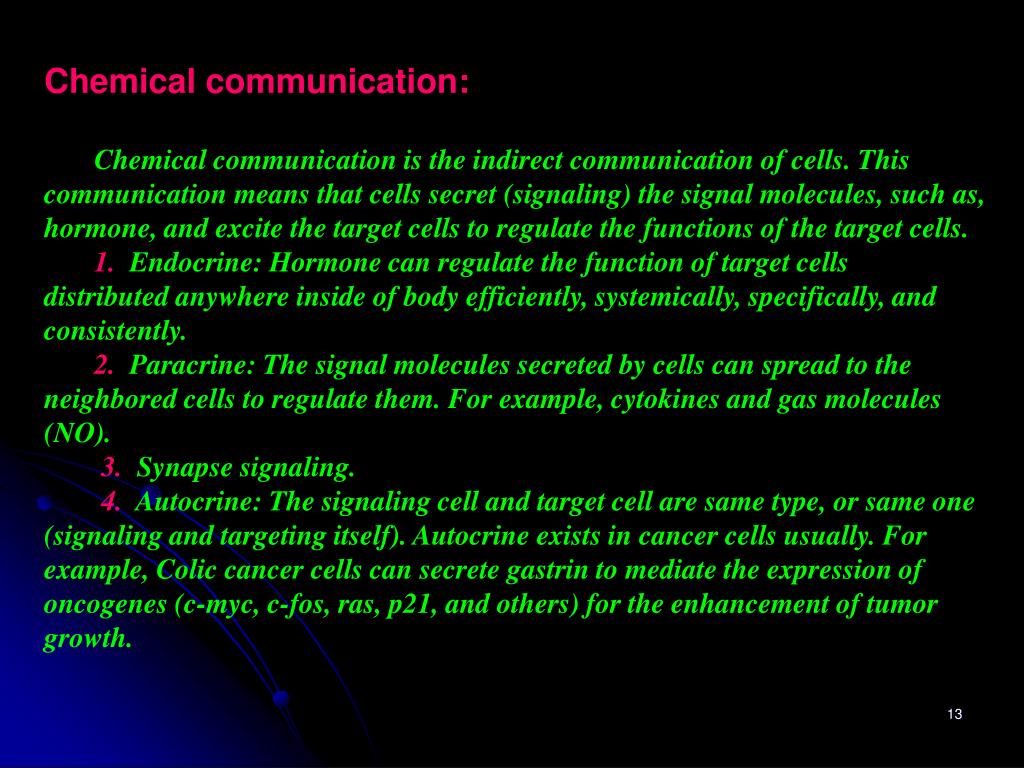 Chemical communication:

Chemical communication is the indirect communication of cells. This communication means that cells secret (signaling) the signal molecules, such as, hormone, and excite the target cells to regulate the functions of the target cells.

1. Endocrine: Hormone can regulate the function of target cells distributed anywhere inside of body efficiently, systemically, specifically, and consistently.

2. Paracrine: The signal molecules secreted by cells can spread to the neighbored cells to regulate them. For example, cytokines and gas molecules (NO).

3. Synapse signaling.

4. Autocrine: The signaling cell and target cell are same type, or same one (signaling and targeting itself). Autocrine exists in cancer cells usually. For example, Colic cancer cells can secrete gastrin to mediate the expression of oncogenes (c-myc, c-fos, ras, p21, and others) for the enhancement of tumor growth.

13